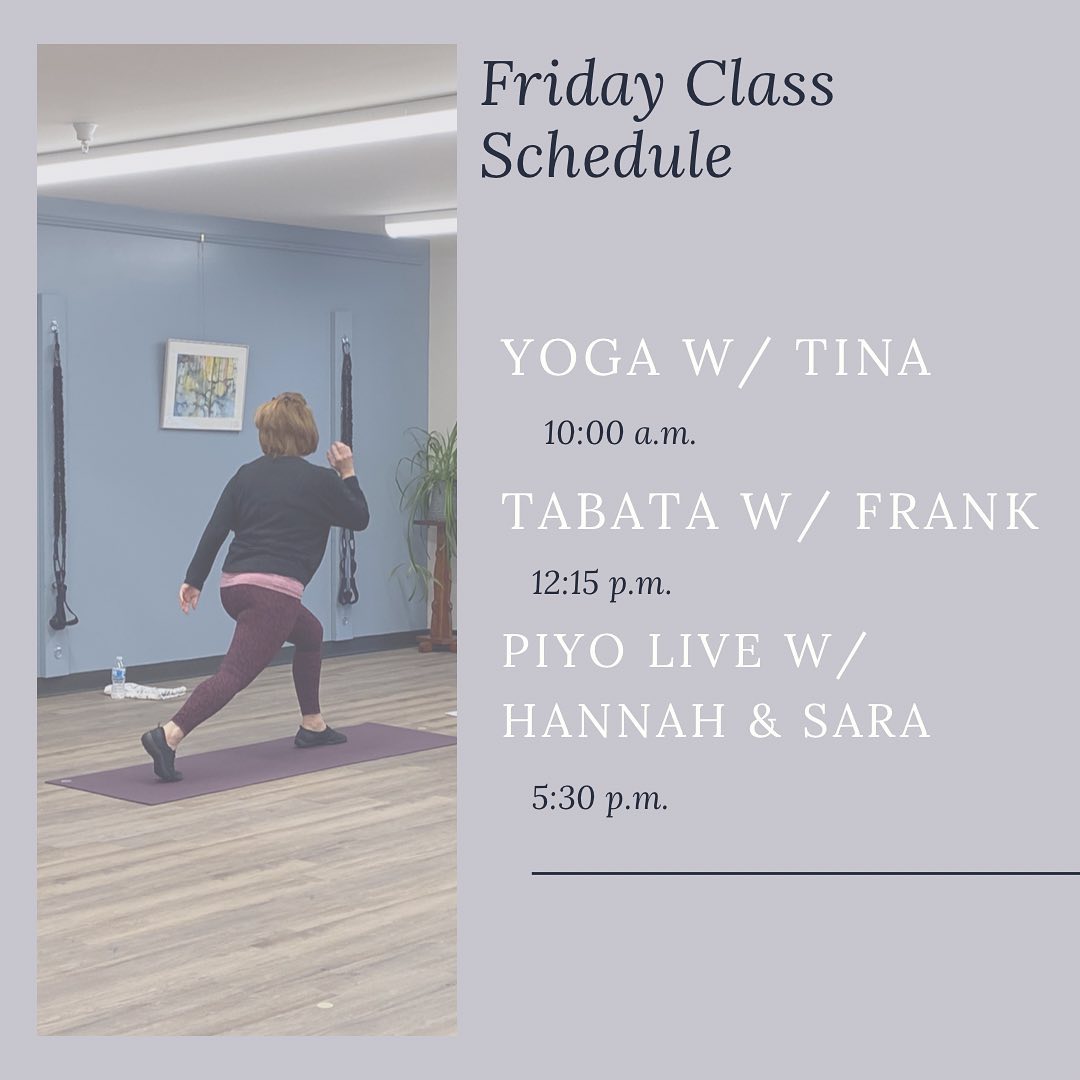 Friday Class Schedule

YOGA W/ TINA

10:00 a.m.

TABATA W/ FRANK

12:15 p.m.

PIYO LIVE W/ HANNAH & SARA

5:30 p.m.